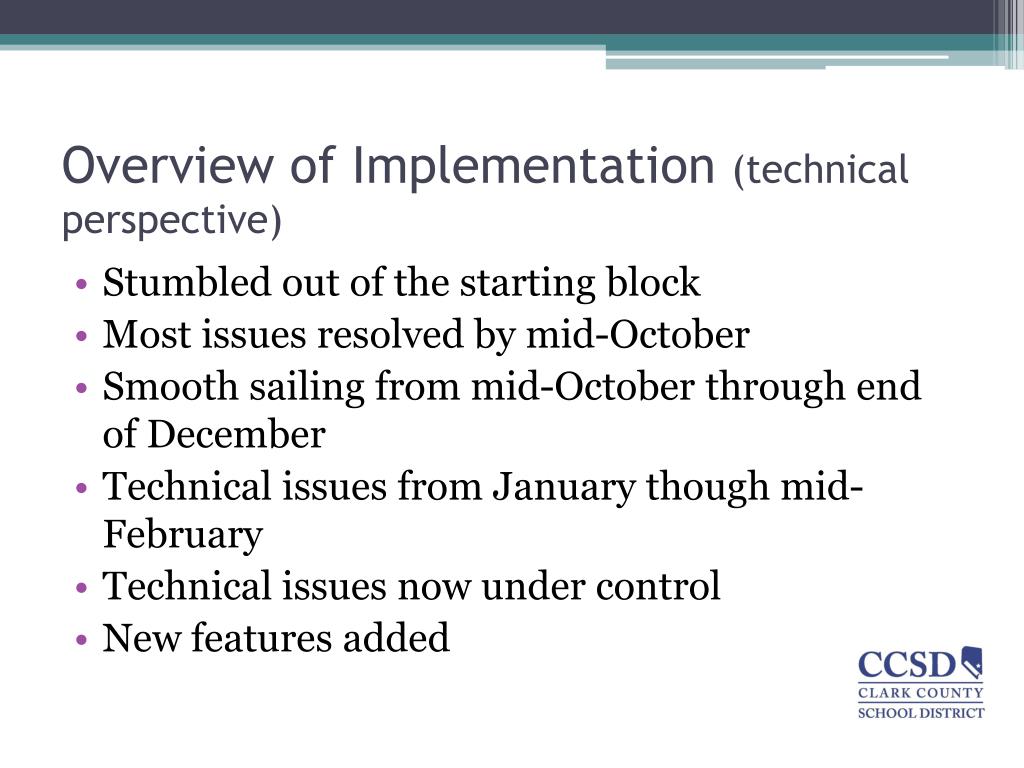 Overview of Implementation (technical perspective)

• Stumbled out of the starting block
• Most issues resolved by mid-October
• Smooth sailing from mid-October through end of December
• Technical issues from January though mid-February
• Technical issues now under control
• New features added

CCSD
CLARK COUNTY
SCHOOL DISTRICT